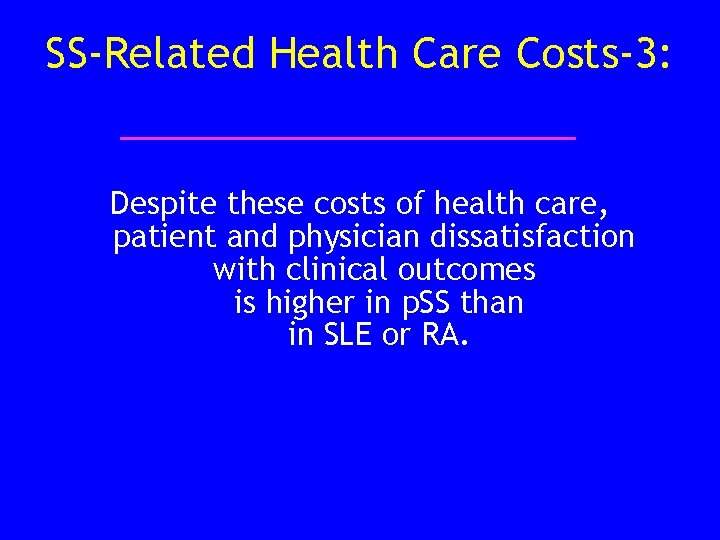 SS-Related Health Care Costs-3:

Despite these costs of health care, patient and physician dissatisfaction with clinical outcomes is higher in pSS than in SLE or RA.